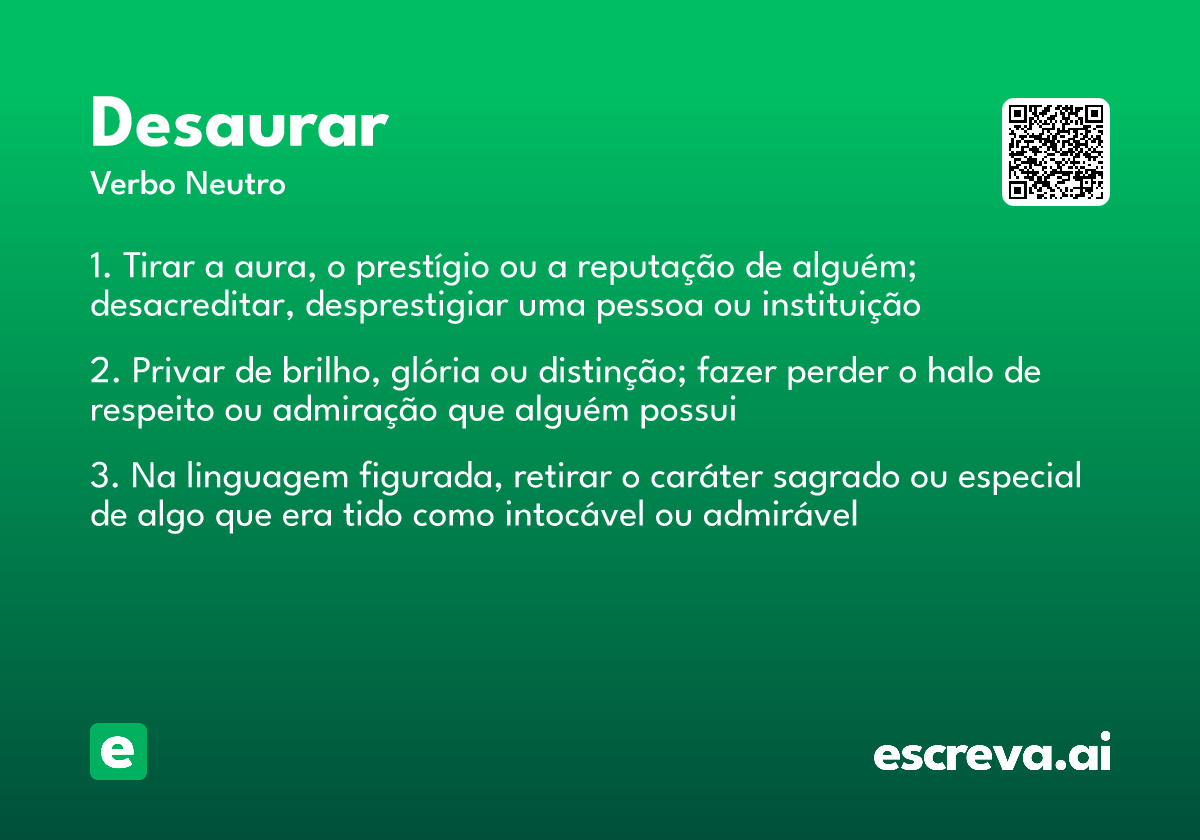 Desaurar

Verbo Neutro

1. Tirar a aura, o prestígio ou a reputação de alguém; desacreditar, desprestigiar uma pessoa ou instituição

2. Privar de brilho, glória ou distinção; fazer perder o halo de respeito ou admiração que alguém possui

3. Na linguagem figurada, retirar o caráter sagrado ou especial de algo que era tido como intocável ou admirável

e

escreva.ai